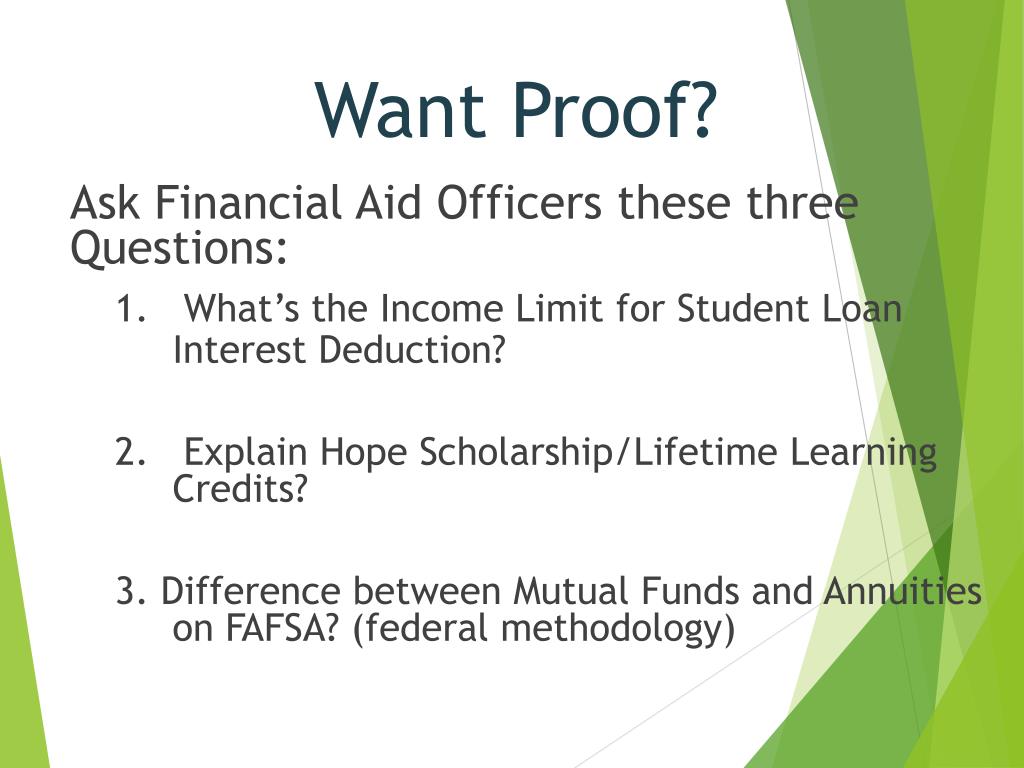 Want Proof?

Ask Financial Aid Officers these three Questions:

1. What’s the Income Limit for Student Loan Interest Deduction?

2. Explain Hope Scholarship/Lifetime Learning Credits?

3. Difference between Mutual Funds and Annuities on FAFSA? (federal methodology)